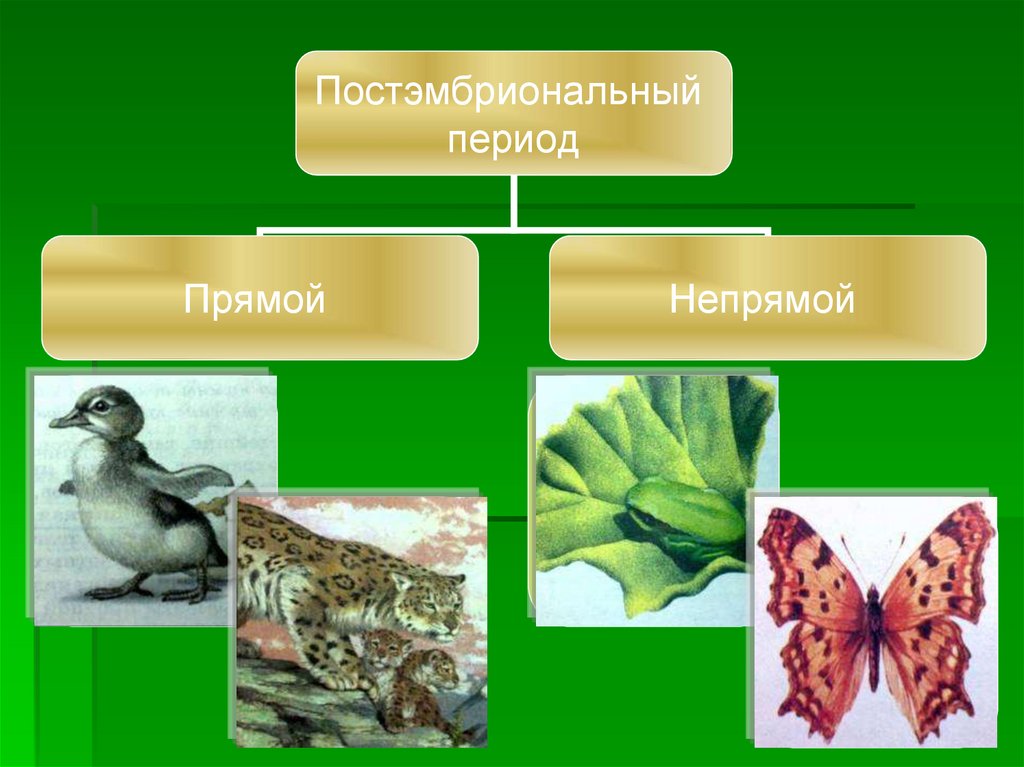 Постэмбриональный период

Прямой

Непрямой